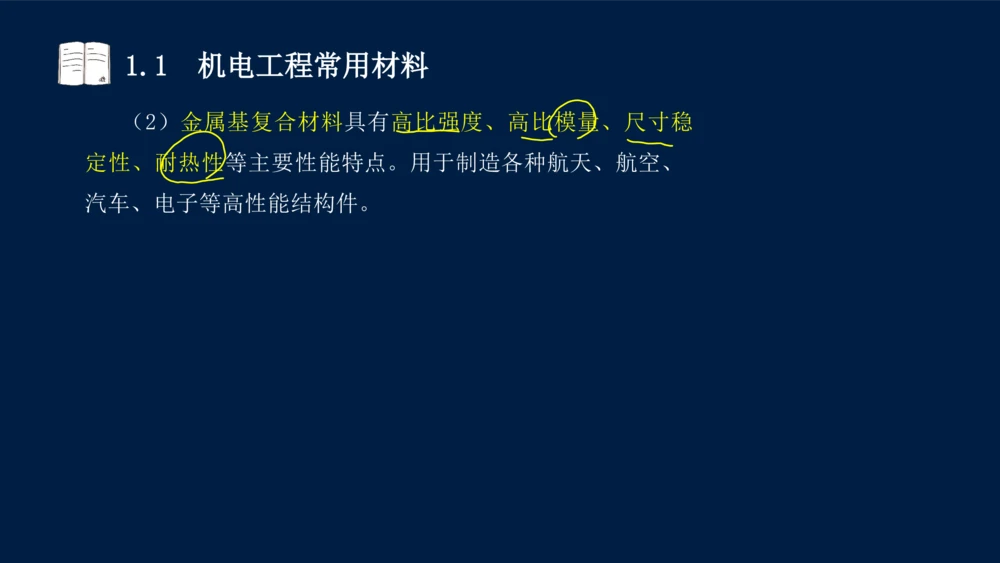 1.1 机电工程常用材料

（2）金属基复合材料具有高比强度、高比模量、尺寸稳定性、耐热性等主要性能特点。用于制造各种航天、航空、汽车、电子等高性能结构件。